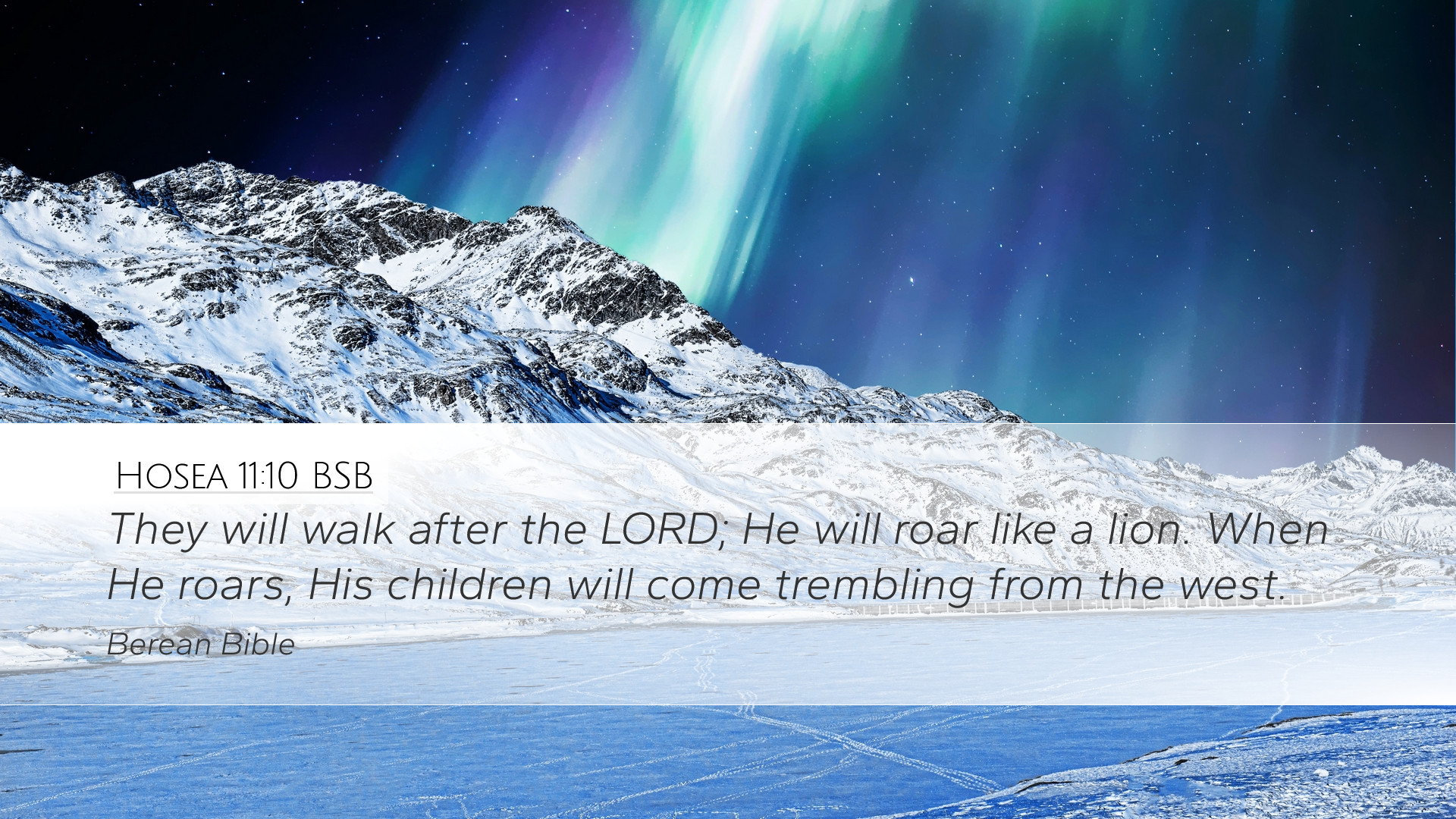 Hosea 11:10 BSB

They will walk after the LORD; He will roar like a lion. When He roars, His children will come trembling from the west.

Berean Bible